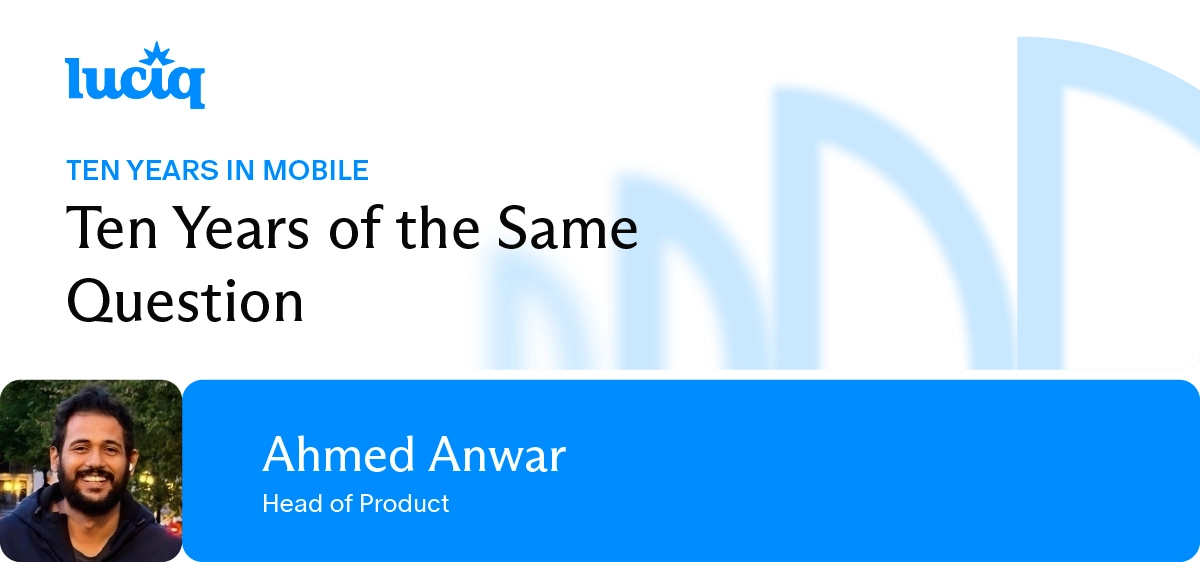 luciq

TEN YEARS IN MOBILE

Ten Years of the Same Question

Ahmed Anwar

Head of Product